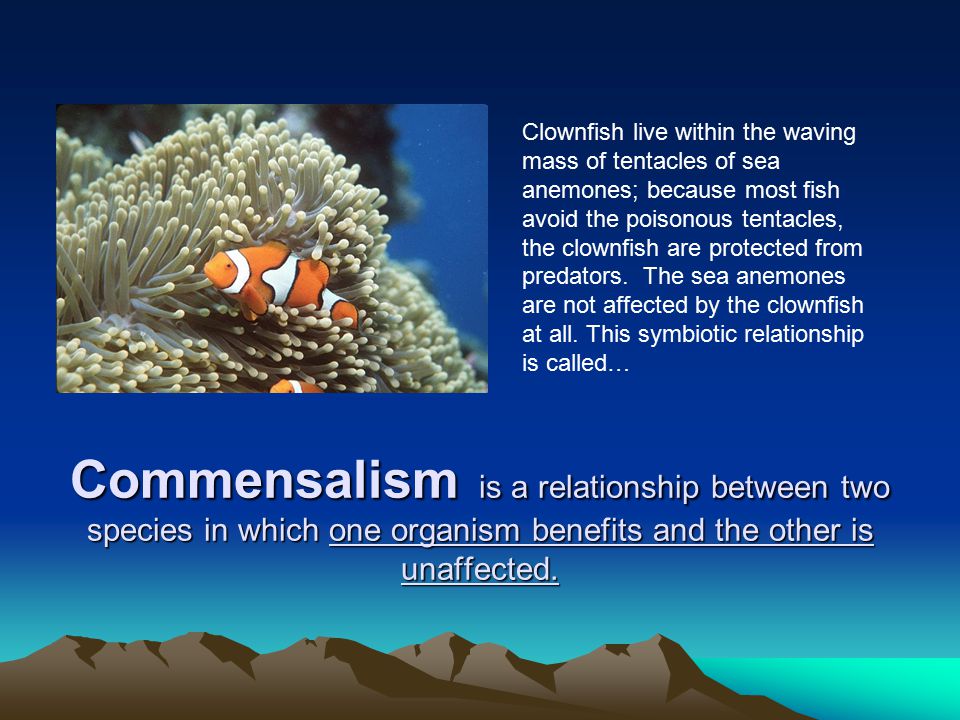 Clownfish live within the waving mass of tentacles of sea anemones; because most fish avoid the poisonous tentacles, the clownfish are protected from predators. The sea anemones are not affected by the clownfish at all. This symbiotic relationship is called…

Commensalism is a relationship between two species in which one organism benefits and the other is unaffected.